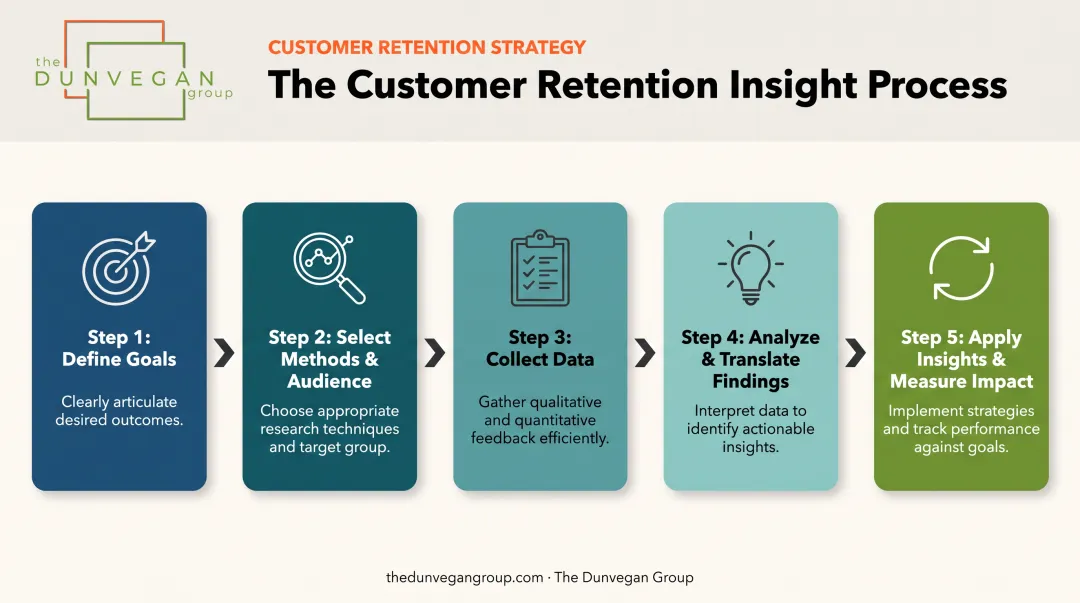 the DUNVEGAN group

CUSTOMER RETENTION STRATEGY

The Customer Retention Insight Process

Step 1: Define Goals

Clearly articulate desired outcomes.

Step 2: Select Methods & Audience

Choose appropriate research techniques and target group.

Step 3: Collect Data

Gather qualitative and quantitative feedback efficiently.

Step 4: Analyze & Translate Findings

Interpret data to identify actionable insights.

Step 5: Apply Insights & Measure Impact

Implement strategies and track performance against goals.

thedunvegangroup.com · The Dunvegan Group